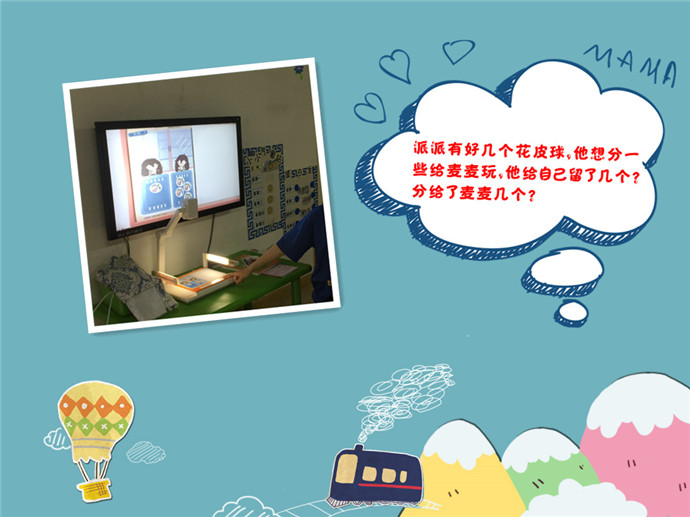 MAMA

派派有好几个花皮球，他想分一些给麦麦玩，他给自己留了几个？分给了麦麦几个？